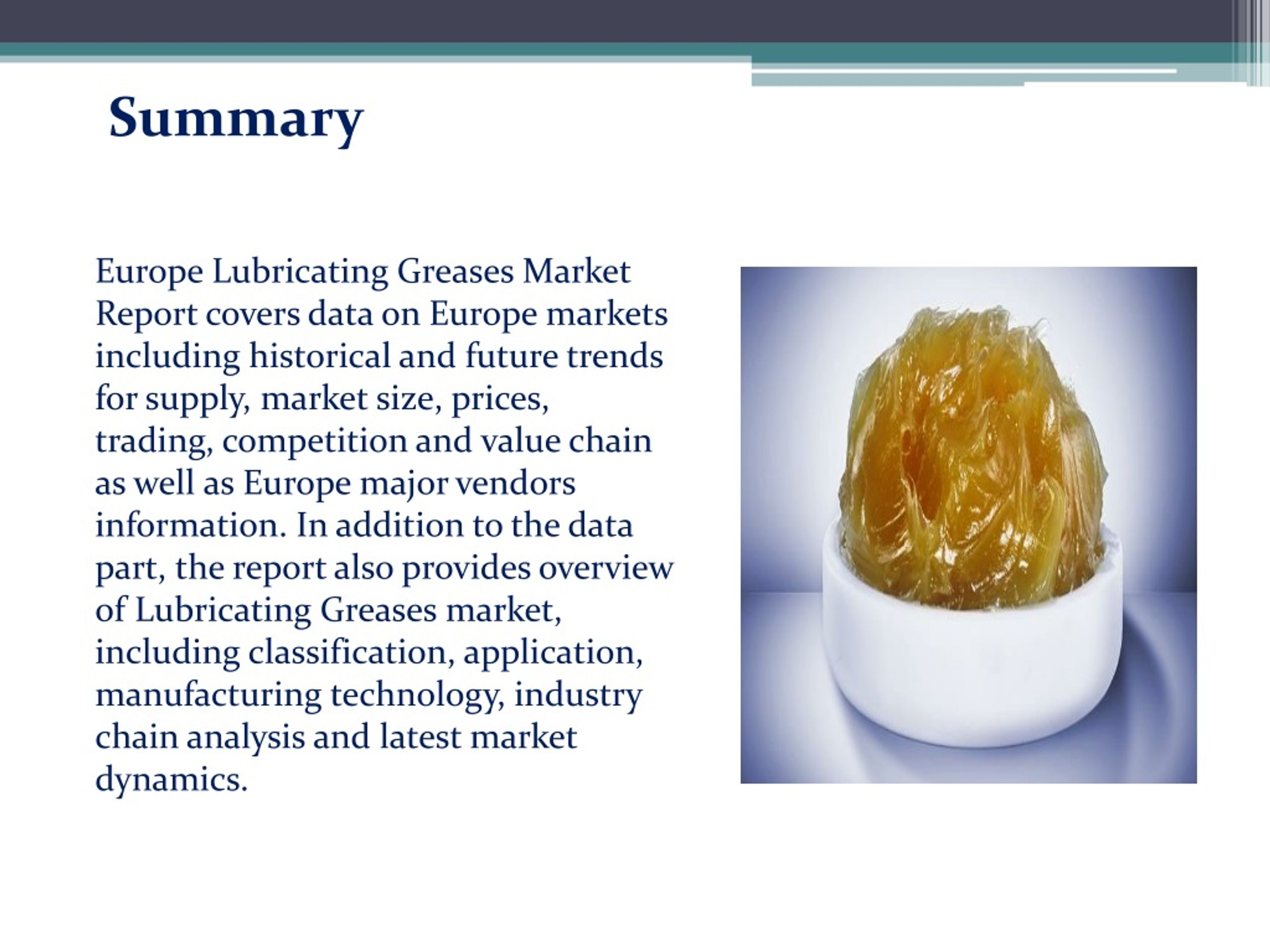 Summary

Europe Lubricating Greases Market Report covers data on Europe markets including historical and future trends for supply, market size, prices, trading, competition and value chain as well as Europe major vendors information. In addition to the data part, the report also provides overview of Lubricating Greases market, including classification, application, manufacturing technology, industry chain analysis and latest market dynamics.